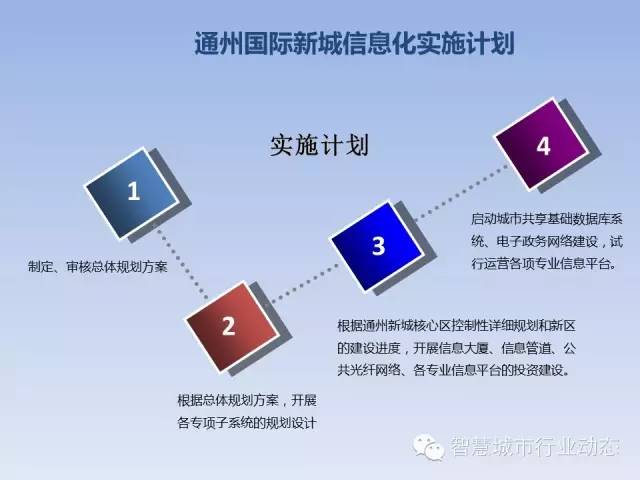 通州国际新城信息化实施计划

实施计划

1

制定、审核总体规划方案

2

根据总体规划方案，开展各专项子系统的规划设计

3

根据通州新城核心区控制性详细规划和新区的建设进度，开展信息大厦、信息管道、公共光纤网络、各专业信息平台的投资建设。

4

启动城市共享基础数据库系统、电子政务网络建设，试行运营各项专业信息平台。

智慧城市行业动态